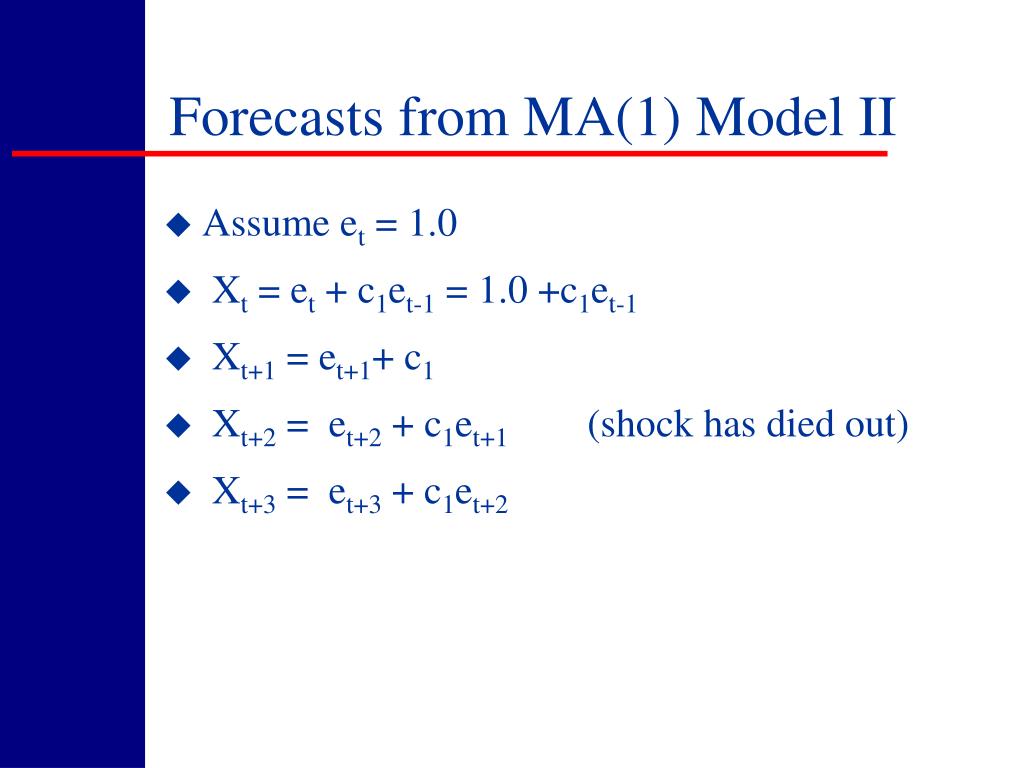 Forecasts from MA(1) Model II

◆ Assume $e_t = 1.0$

◆ $X_t = e_t + c_1e_{t-1} = 1.0 + c_1e_{t-1}$

◆ $X_{t+1} = e_{t+1} + c_1$

◆ $X_{t+2} = e_{t+2} + c_1e_{t+1}$ (shock has died out)

◆ $X_{t+3} = e_{t+3} + c_1e_{t+2}$